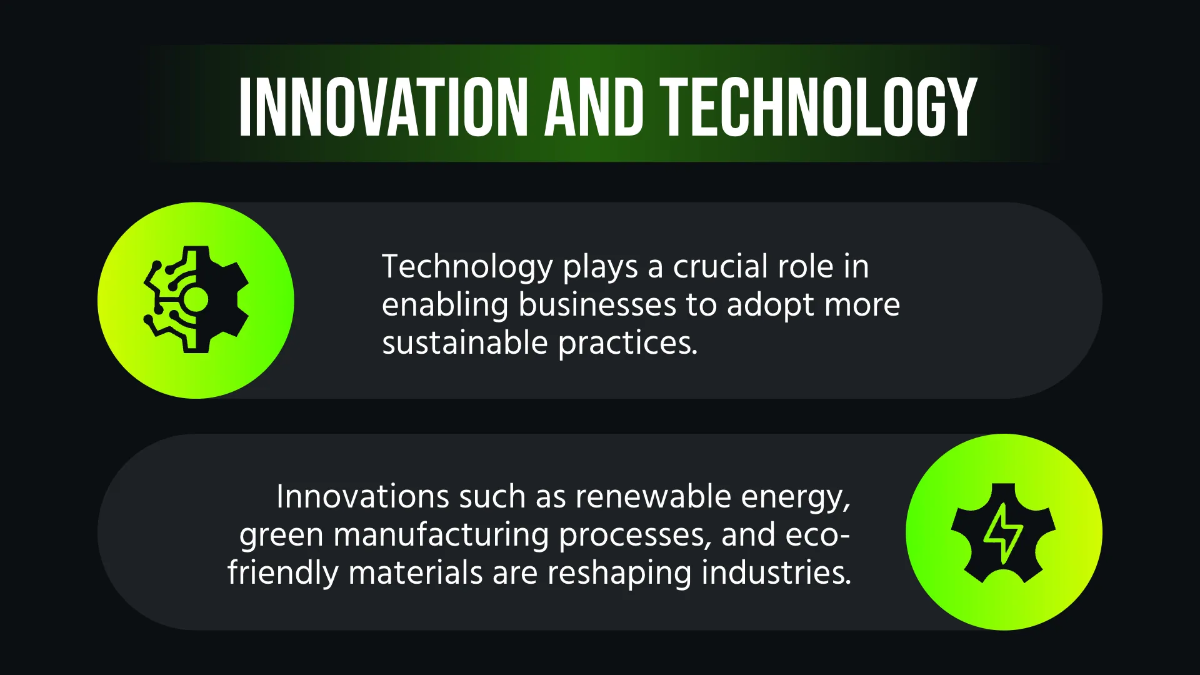 INNOVATION AND TECHNOLOGY

Technology plays a crucial role in enabling businesses to adopt more sustainable practices.

Innovations such as renewable energy, green manufacturing processes, and eco-friendly materials are reshaping industries.